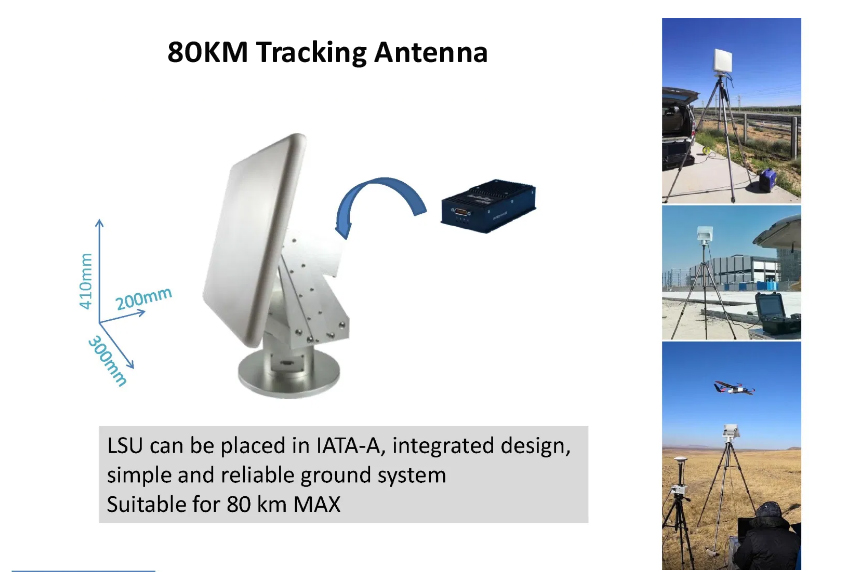 80KM Tracking Antenna

410mm

200mm

300mm

LSU can be placed in IATA-A, integrated design, simple and reliable ground system
Suitable for 80 km MAX